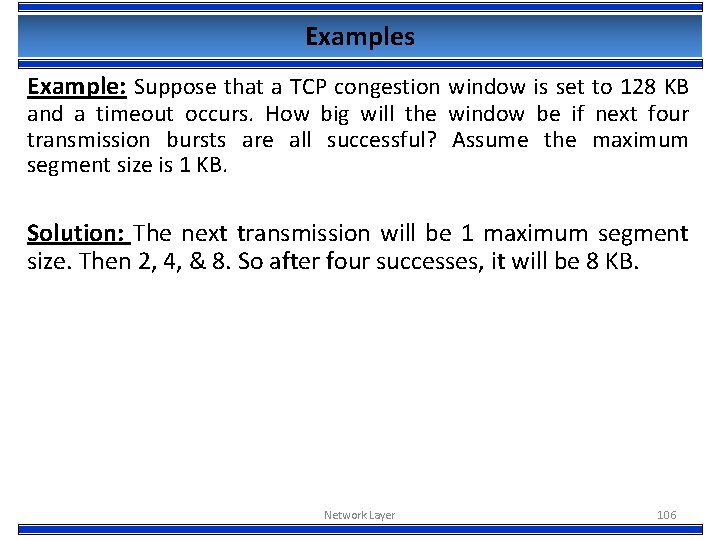 Examples

Example: Suppose that a TCP congestion window is set to 128 KB and a timeout occurs. How big will the window be if next four transmission bursts are all successful? Assume the maximum segment size is 1 KB.

Solution: The next transmission will be 1 maximum segment size. Then 2, 4, & 8. So after four successes, it will be 8 KB.

Network Layer

106